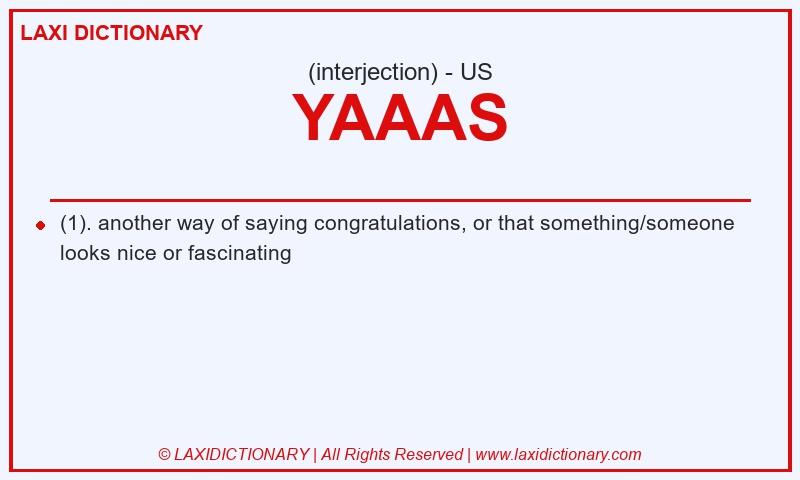 LAXI DICTIONARY

(interjection) - US

YAAAS

(1). another way of saying congratulations, or that something/someone looks nice or fascinating

© LAXIDICTIONARY | All Rights Reserved | www.laxidictionary.com